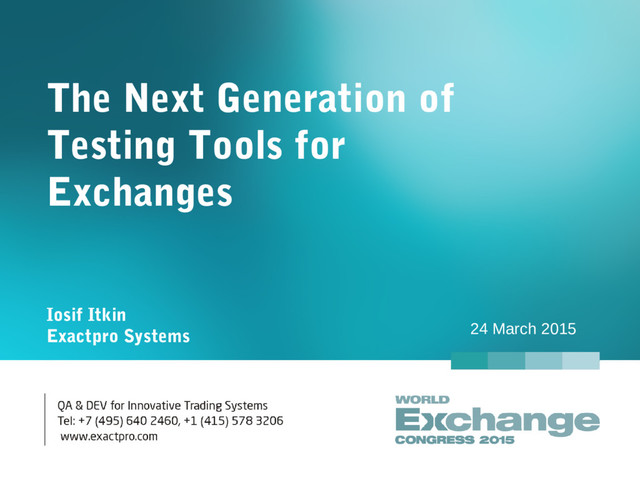 The Next Generation of Testing Tools for Exchanges

Iosif Itkin
Exactpro Systems

24 March 2015

QA & DEV for Innovative Trading Systems
Tel: +7 (495) 640 2460, +1 (415) 578 3206
www.exactpro.com

WORLD
Exchange
CONGRESS 2015